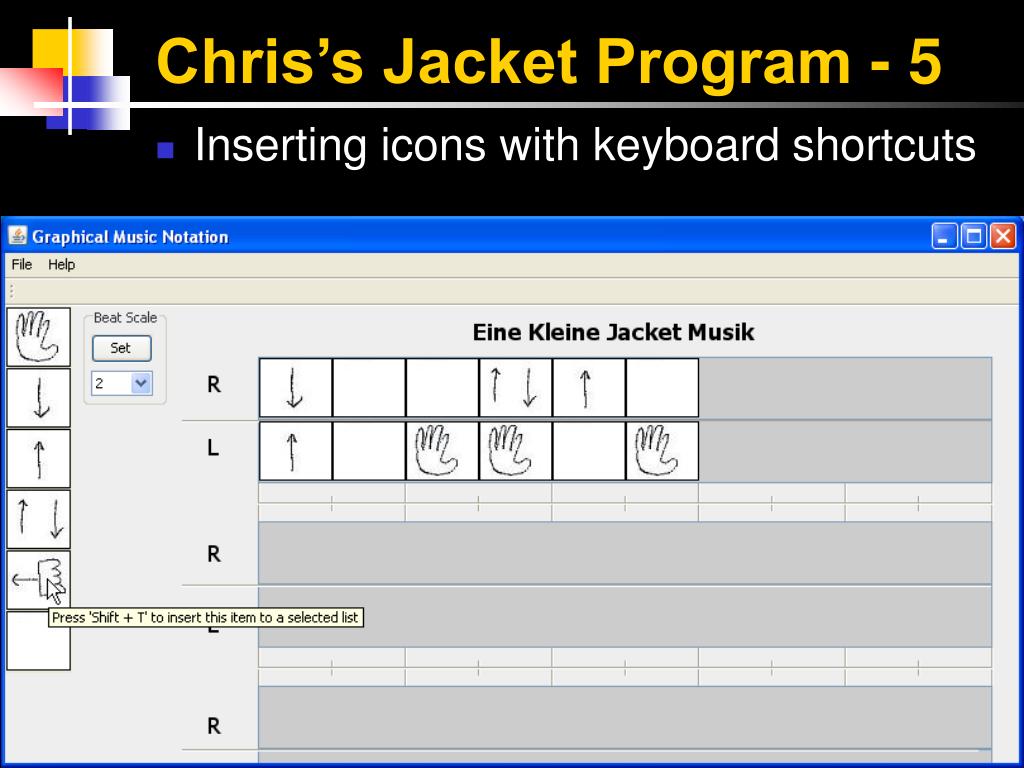 Chris's Jacket Program - 5

Inserting icons with keyboard shortcuts

Graphical Music Notation

File Help

Beat Scale

Set

2

Eine Kleine Jacket Musik

R

L

R

Press 'Shift + T' to insert this item to a selected list

L

R